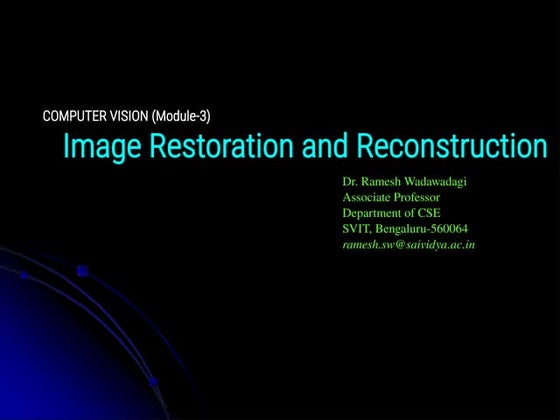 COMPUTER VISION (Module-3)

Image Restoration and Reconstruction

Dr. Ramesh Wadawadagi
Associate Professor
Department of CSE
SVIT, Bengaluru-560064
ramesh.sw@saividya.ac.in